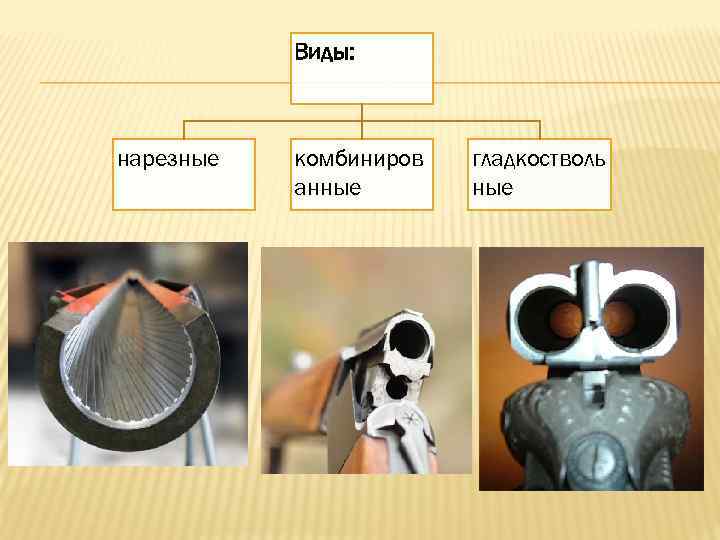 Виды:

нарезные

комбинированные

гладкоствольные